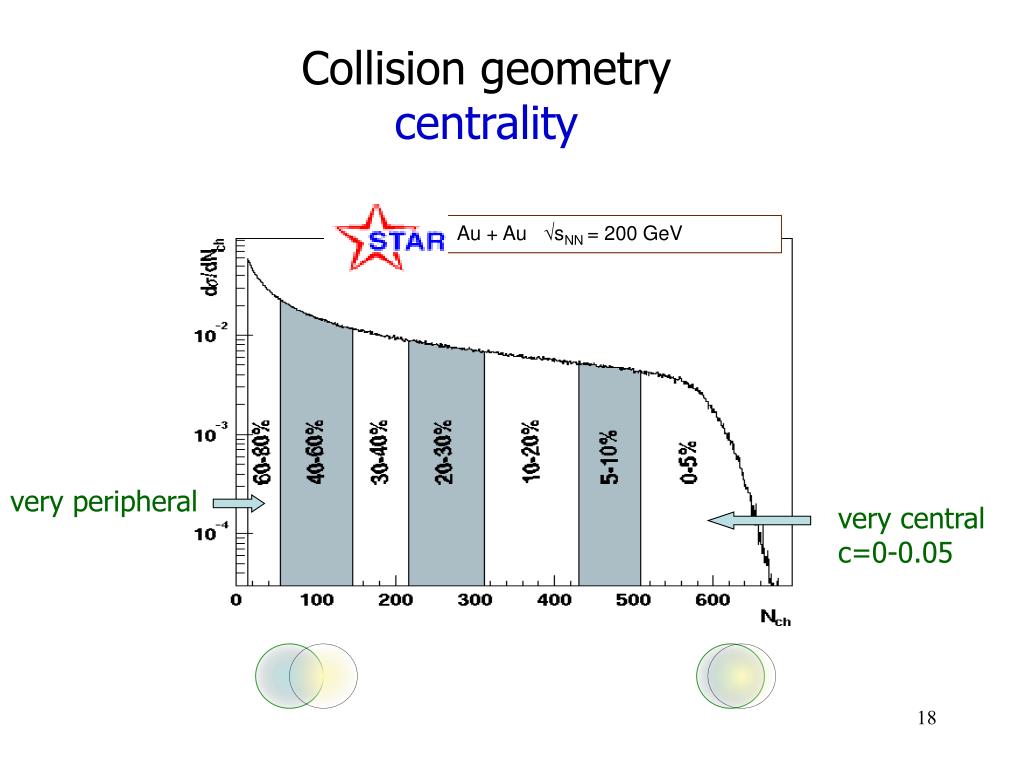 Collision geometry
centrality

STAR

Au + Au $\sqrt{s_{NN}}$ = 200 GeV

$d\sigma/dN_{ch}$

$10^{-2}$

$10^{-3}$

$10^{-4}$

60-80%

40-60%

30-40%

20-30%

10-20%

5-10%

0-5%

0 100 200 300 400 500 600

$N_{ch}$

very peripheral

very central
c=0-0.05

18